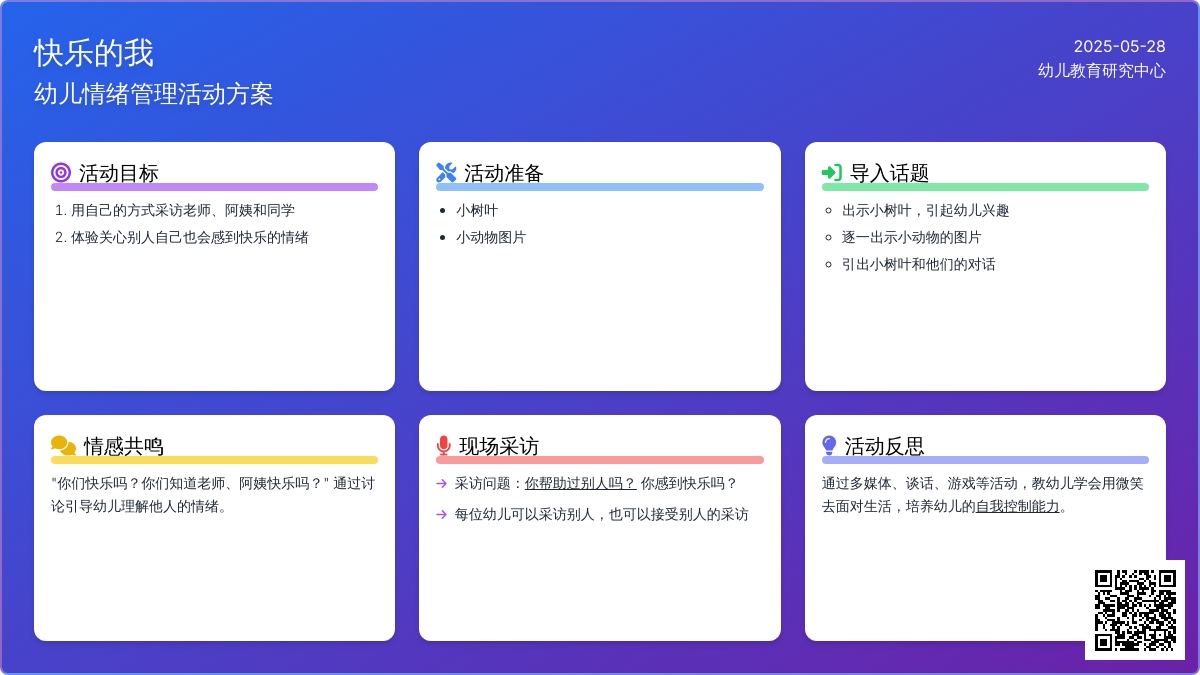 快乐的我
幼儿情绪管理活动方案

2025-05-28
幼儿教育研究中心

活动目标

1. 用自己的方式采访老师、阿姨和同学
2. 体验关心别人自己也会感到快乐的情绪

活动准备

- 小树叶
- 小动物图片

导入话题

- 出示小树叶，引起幼儿兴趣
- 逐一出示小动物的图片
- 引出小树叶和他们的对话

情感共鸣

"你们快乐吗？你们知道老师、阿姨快乐吗？" 通过讨论引导幼儿理解他人的情绪。

现场采访

→ 采访问题：你帮助过别人吗？ 你感到快乐吗？
→ 每位幼儿可以采访别人，也可以接受别人的采访

活动反思

通过多媒体、谈话、游戏等活动，教幼儿学会用微笑去面对生活，培养幼儿的自我控制能力。